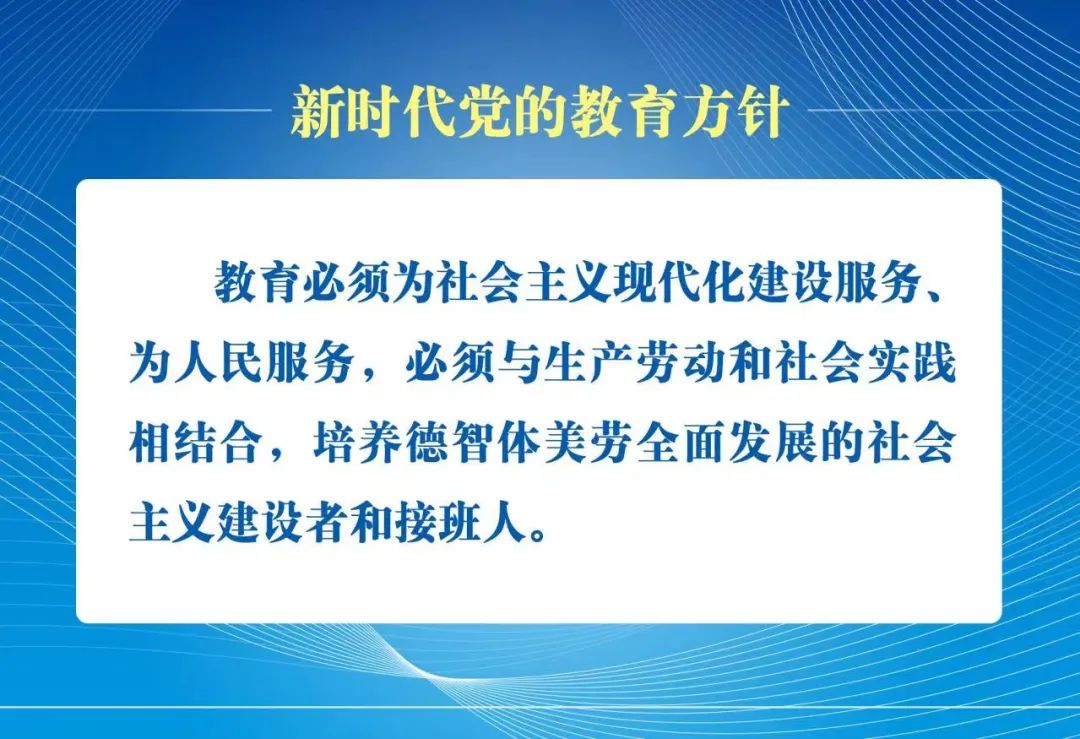 新时代党的教育方针

教育必须为社会主义现代化建设服务、为人民服务，必须与生产劳动和社会实践相结合，培养德智体美劳全面发展的社会主义建设者和接班人。